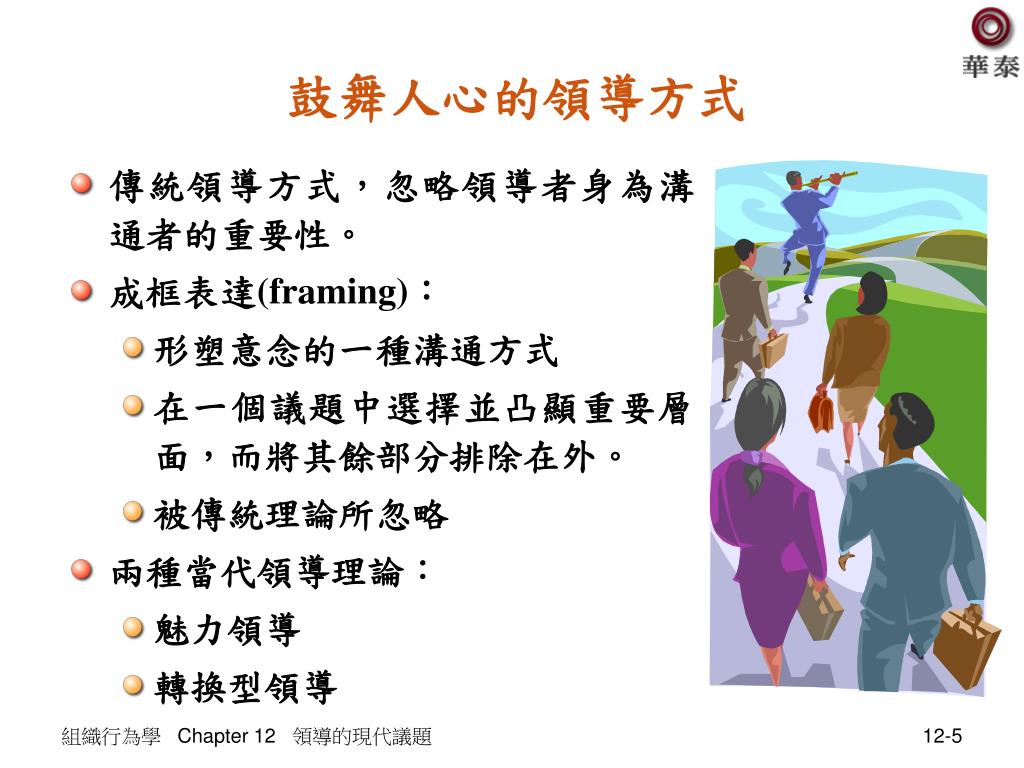 華泰

鼓舞人心的領導方式

傳統領導方式，忽略領導者身為溝通者的重要性。

成框表達(framing)：

形塑意念的一種溝通方式

在一個議題中選擇並凸顯重要層面，而將其餘部分排除在外。

被傳統理論所忽略

兩種當代領導理論：

魅力領導

轉換型領導

組織行為學 Chapter 12 領導的現代議題

12-5